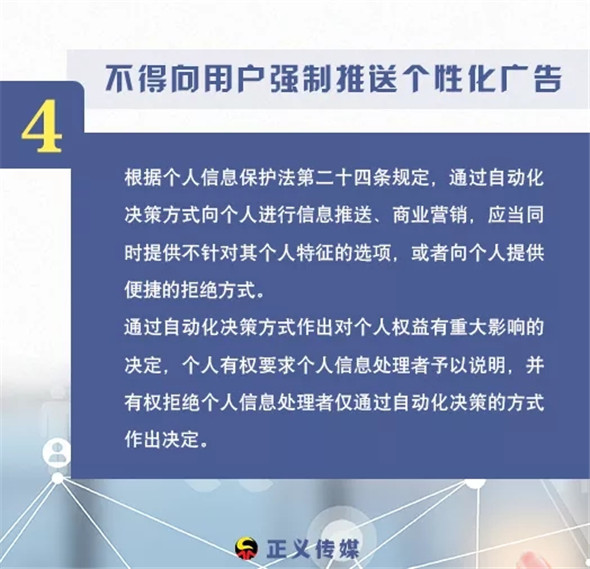 4

不得向用户强制推送个性化广告

根据个人信息保护法第二十四条规定，通过自动化决策方式向个人进行信息推送、商业营销，应当同时提供不针对其个人特征的选项，或者向个人提供便捷的拒绝方式。

通过自动化决策方式作出对个人权益有重大影响的决定，个人有权要求个人信息处理者予以说明，并有权拒绝个人信息处理者仅通过自动化决策的方式作出决定。

正义传媒